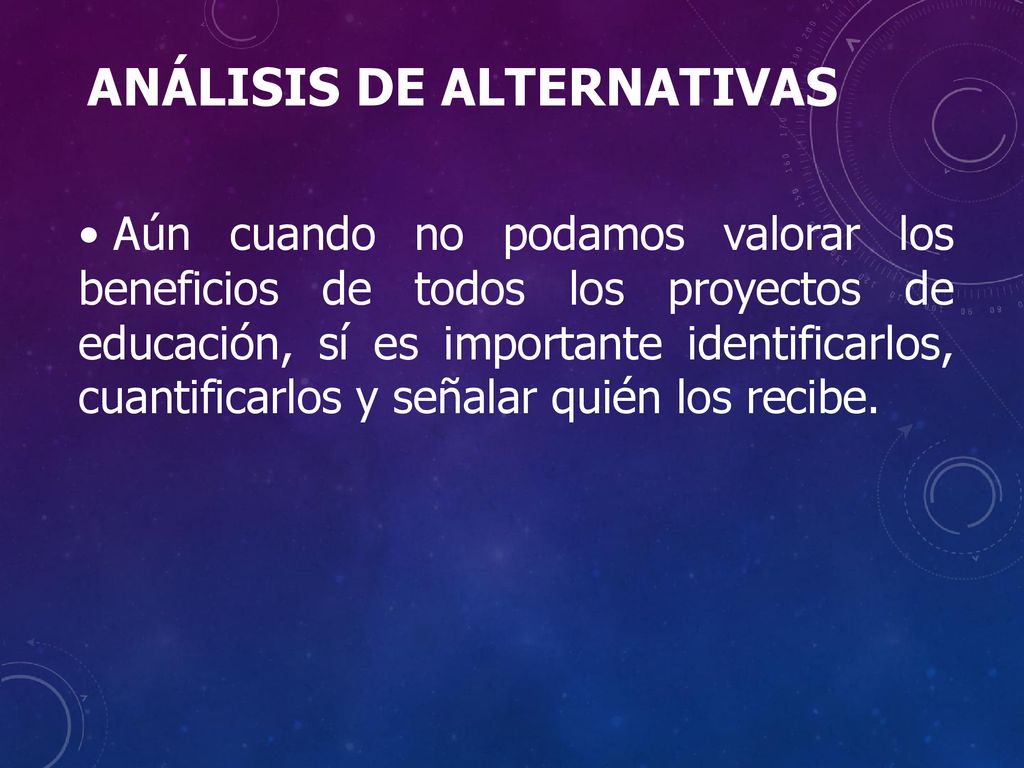 ANÁLISIS DE ALTERNATIVAS

• Aún cuando no podamos valorar los beneficios de todos los proyectos de educación, sí es importante identificarlos, cuantificarlos y señalar quién los recibe.